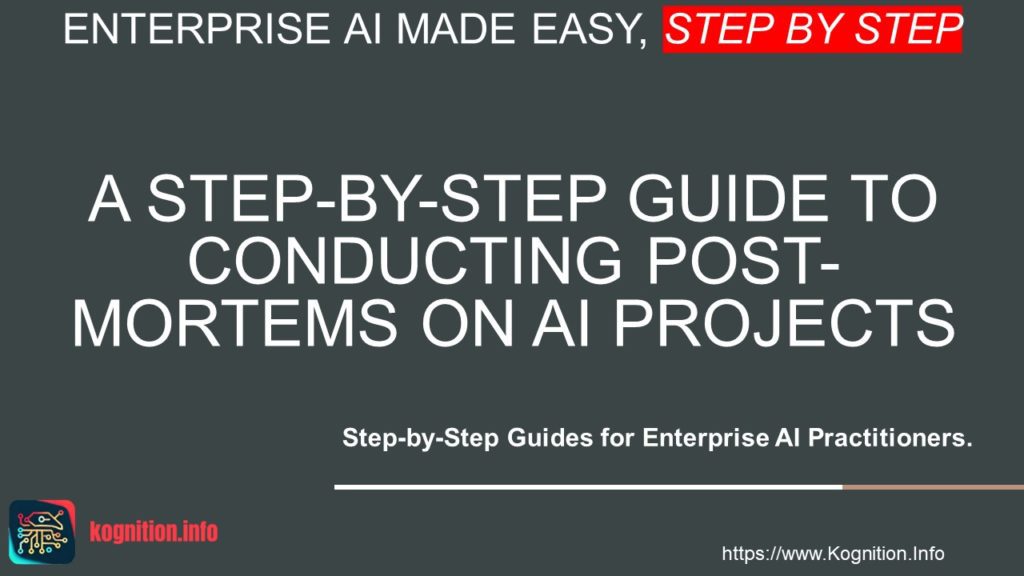 ENTERPRISE AI MADE EASY, STEP BY STEP

A STEP-BY-STEP GUIDE TO CONDUCTING POST-MORTEMS ON AI PROJECTS

Step-by-Step Guides for Enterprise AI Practitioners.

kognition.info

https://www.Kognition.Info